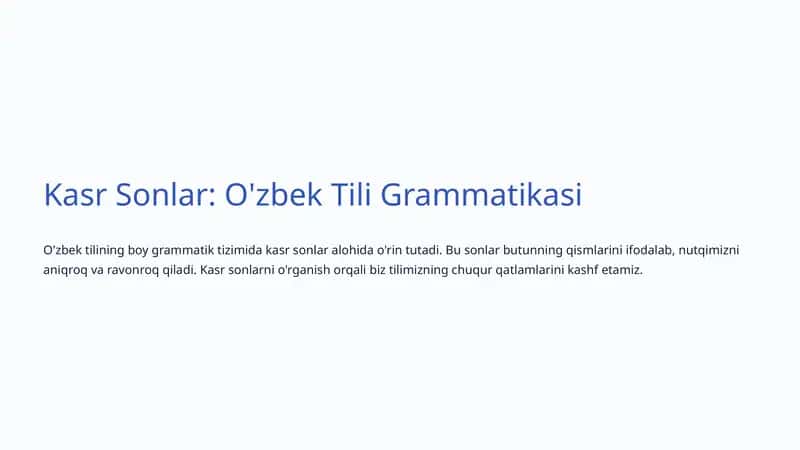 Kasr Sonlar: O'zbek Tili Grammatikasi

O'zbek tilining boy grammatik tizimida kasr sonlar alohida o'rin tutadi. Bu sonlar butunning qismlarini ifodalab, nutqimizni aniqroq va ravonroq qiladi. Kasr sonlarni o'rganish orqali biz tilimizning chuqur qatlamlarini kashf etamiz.